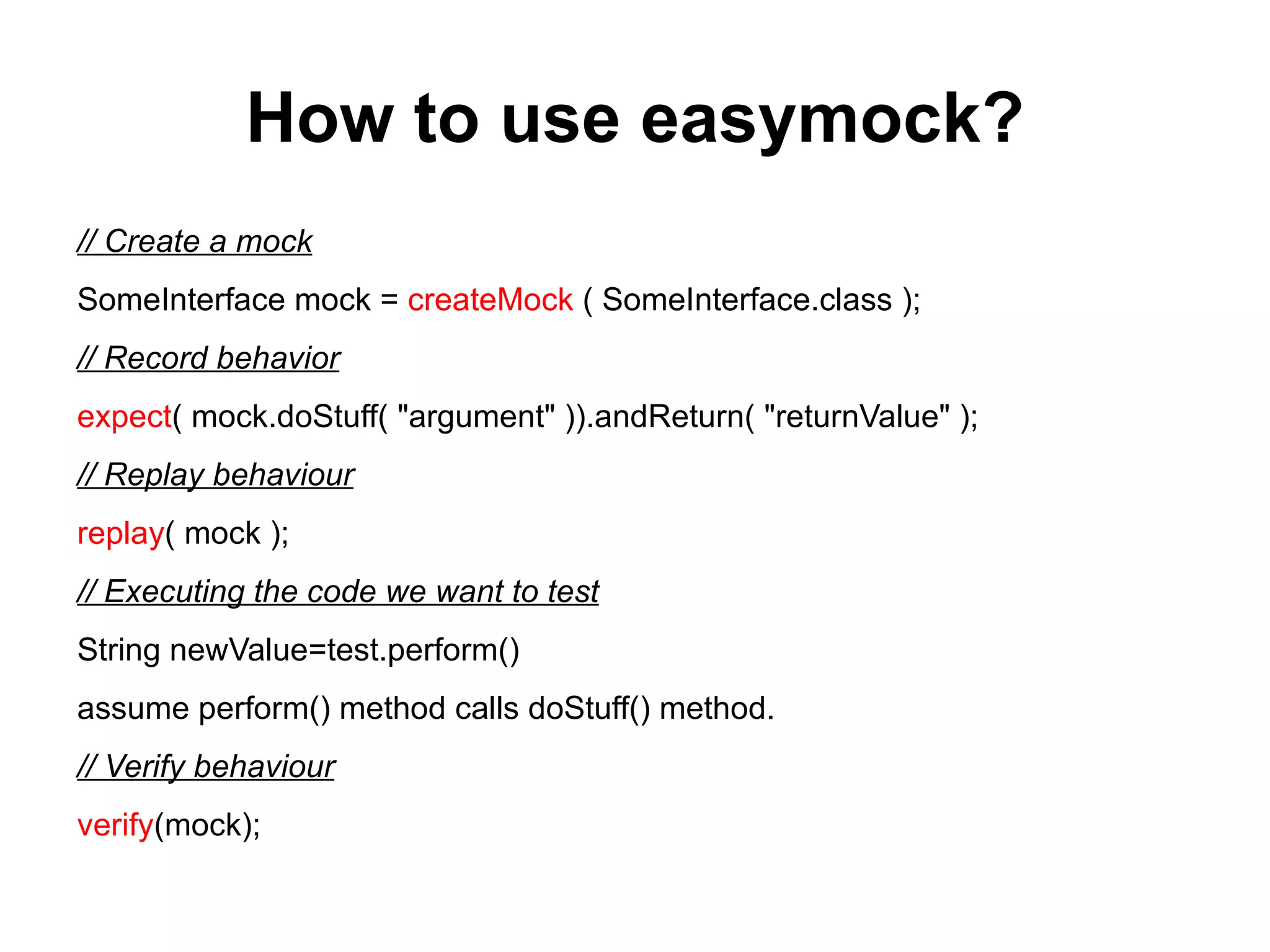 How to use easymock?

// Create a mock

SomeInterface mock = createMock ( SomeInterface.class );

// Record behavior

expect( mock.doStuff( "argument" )).andReturn( "returnValue" );

// Replay behaviour

replay( mock );

// Executing the code we want to test

String newValue=test.perform()

assume perform() method calls doStuff() method.

// Verify behaviour

verify(mock);